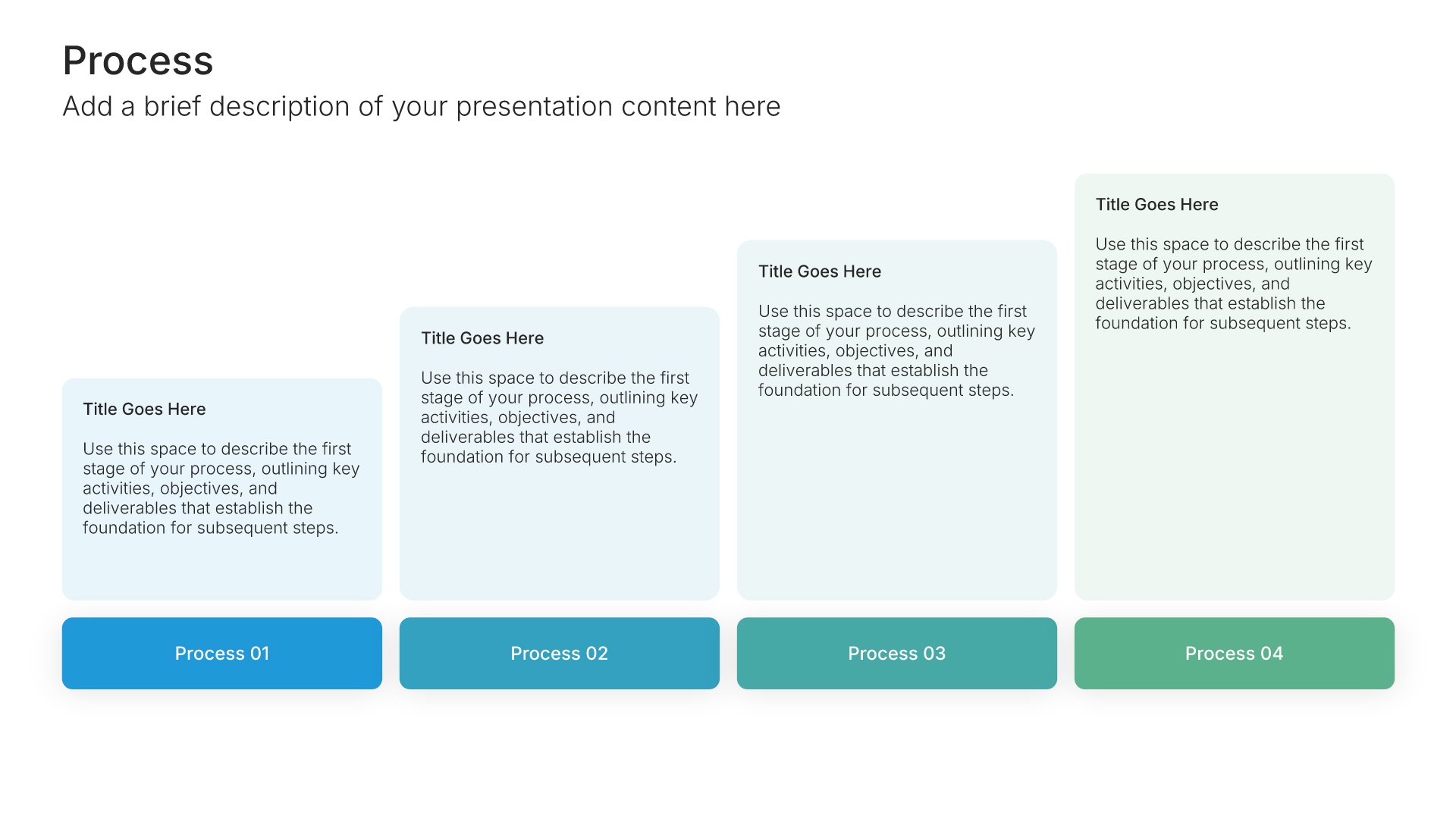 Process

Add a brief description of your presentation content here

Title Goes Here

Use this space to describe the first stage of your process, outlining key activities, objectives, and deliverables that establish the foundation for subsequent steps.

Process 01

Title Goes Here

Use this space to describe the first stage of your process, outlining key activities, objectives, and deliverables that establish the foundation for subsequent steps.

Process 02

Title Goes Here

Use this space to describe the first stage of your process, outlining key activities, objectives, and deliverables that establish the foundation for subsequent steps.

Process 03

Title Goes Here

Use this space to describe the first stage of your process, outlining key activities, objectives, and deliverables that establish the foundation for subsequent steps.

Process 04